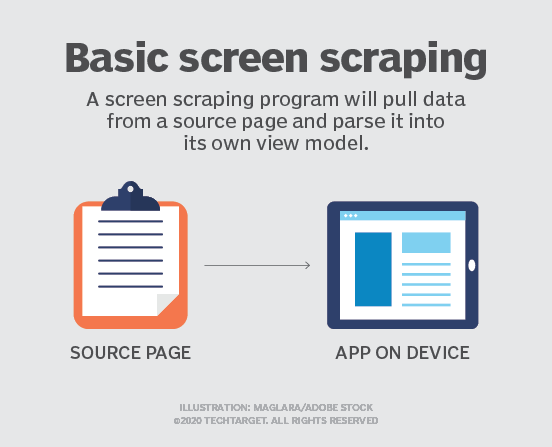 Basic screen scraping

A screen scraping program will pull data from a source page and parse it into its own view model.

SOURCE PAGE

APP ON DEVICE

ILLUSTRATION: MAGLARA/ADOBE STOCK
©2020 TECHTARGET. ALL RIGHTS RESERVED